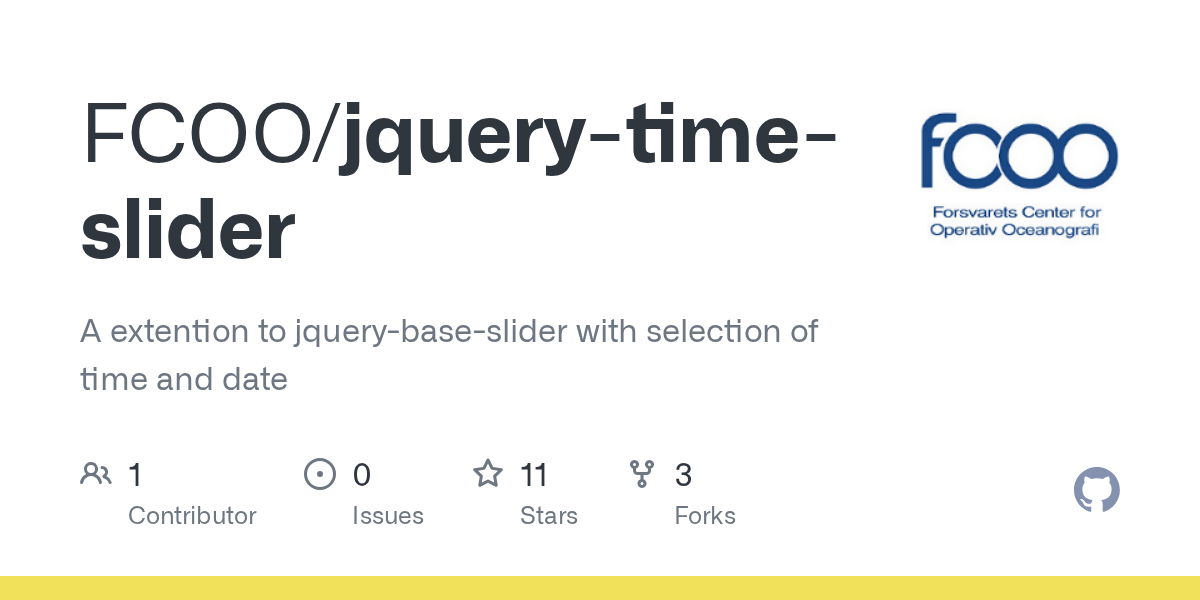 FCOO/jquery-time-slider

fcoo
Forsvarets Center for Operativ Oceanografi

A extention to jquery-base-slider with selection of time and date

1 Contributor

0 Issues

11 Stars

3 Forks